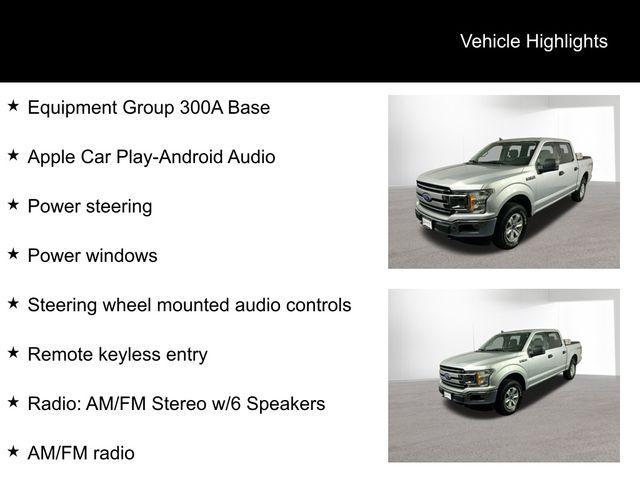 Vehicle Highlights

★ Equipment Group 300A Base

★ Apple Car Play-Android Audio

★ Power steering

★ Power windows

★ Steering wheel mounted audio controls

★ Remote keyless entry

★ Radio: AM/FM Stereo w/6 Speakers

★ AM/FM radio